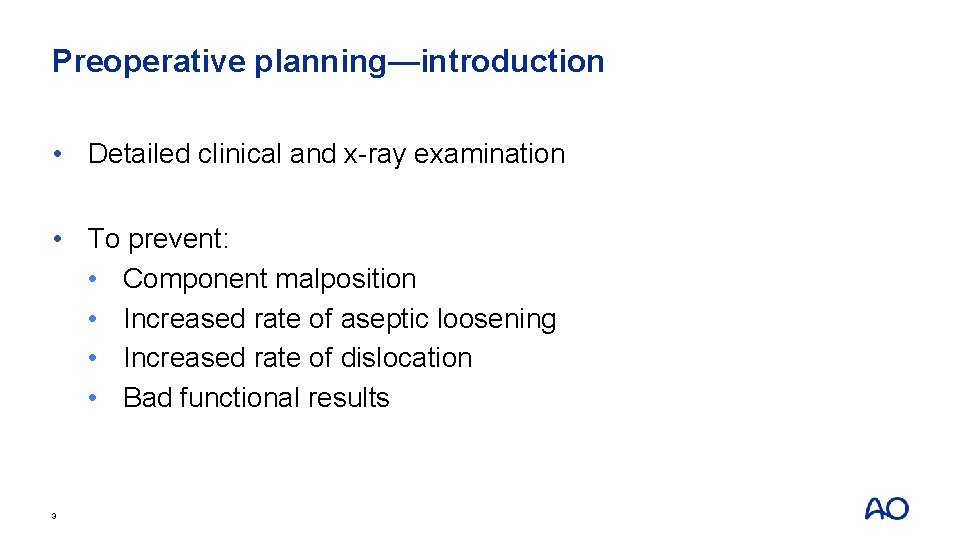 Preoperative planning—introduction

• Detailed clinical and x-ray examination

• To prevent:
• Component malposition
• Increased rate of aseptic loosening
• Increased rate of dislocation
• Bad functional results

3

AO